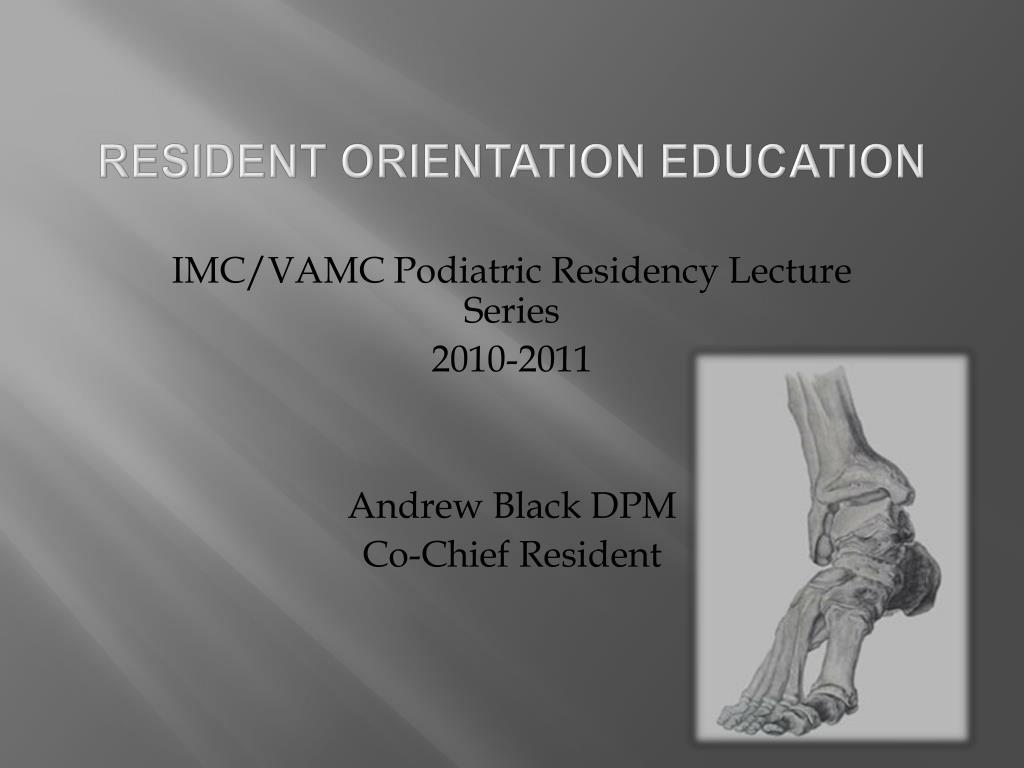 RESIDENT ORIENTATION EDUCATION

IMC/VAMC Podiatric Residency Lecture Series

2010-2011

Andrew Black DPM

Co-Chief Resident